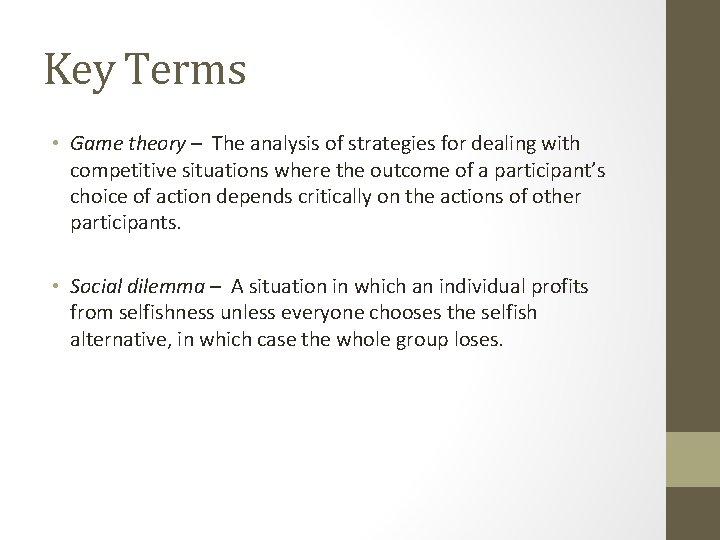 Key Terms

• Game theory – The analysis of strategies for dealing with competitive situations where the outcome of a participant's choice of action depends critically on the actions of other participants.

• Social dilemma – A situation in which an individual profits from selfishness unless everyone chooses the selfish alternative, in which case the whole group loses.